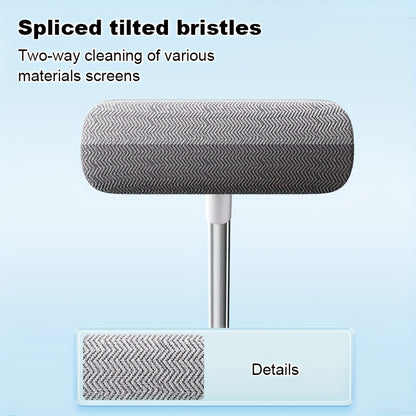 Spliced tilted bristles

Two-way cleaning of various materials screens

Details